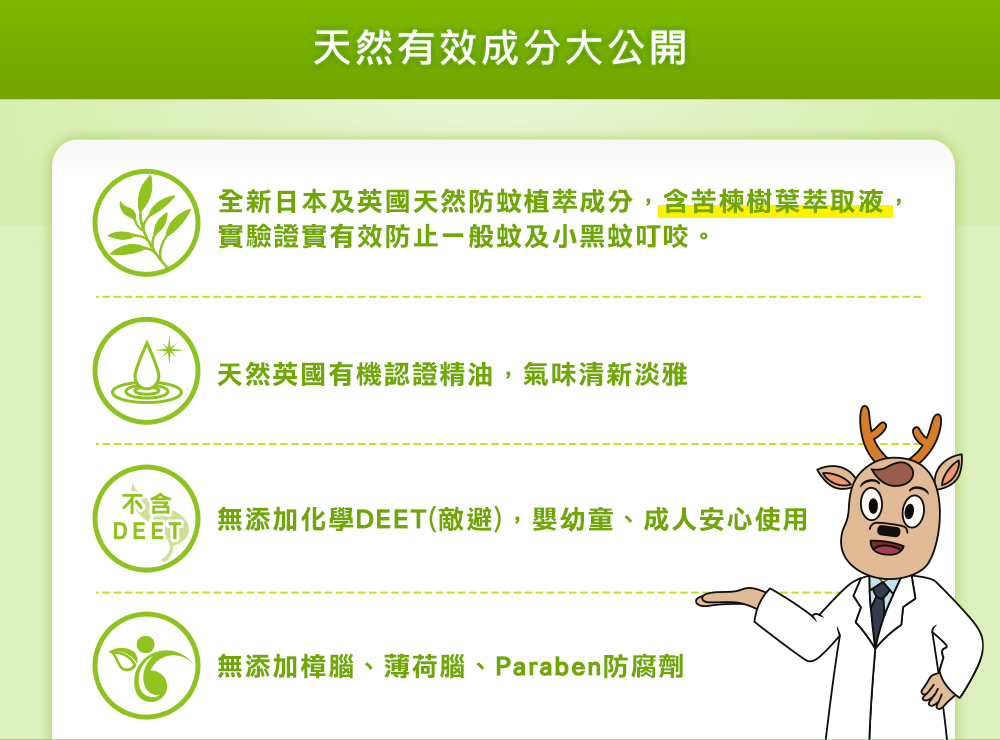 天然有效成分大公開

全新日本及英國天然防蚊植萃成分，含苦楝樹葉萃取液，實驗證實有效防止一般蚊及小黑蚊叮咬。

天然英國有機認證精油，氣味清新淡雅

不含
DEET

無添加化學DEET(敵避)，嬰幼童、成人安心使用

無添加樟腦、薄荷腦、Paraben防腐劑